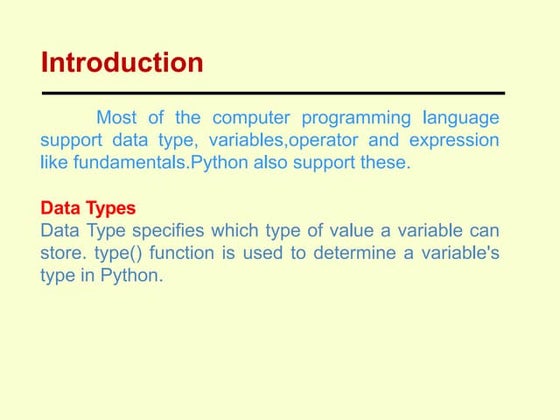 Introduction

Most of the computer programming language support data type, variables,operator and expression like fundamentals.Python also support these.

Data Types
Data Type specifies which type of value a variable can store. type() function is used to determine a variable's type in Python.